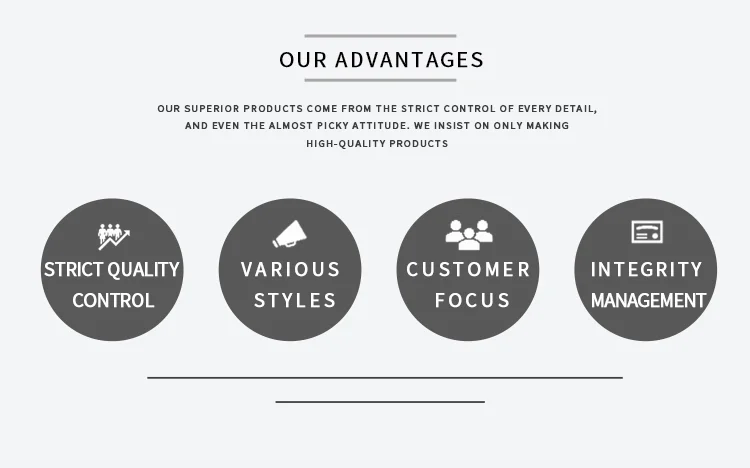 OUR ADVANTAGES

OUR SUPERIOR PRODUCTS COME FROM THE STRICT CONTROL OF EVERY DETAIL, AND EVEN THE ALMOST PICKY ATTITUDE. WE INSIST ON ONLY MAKING HIGH-QUALITY PRODUCTS

STRICT QUALITY CONTROL

VARIOUS STYLES

CUSTOMER FOCUS

INTEGRITY MANAGEMENT